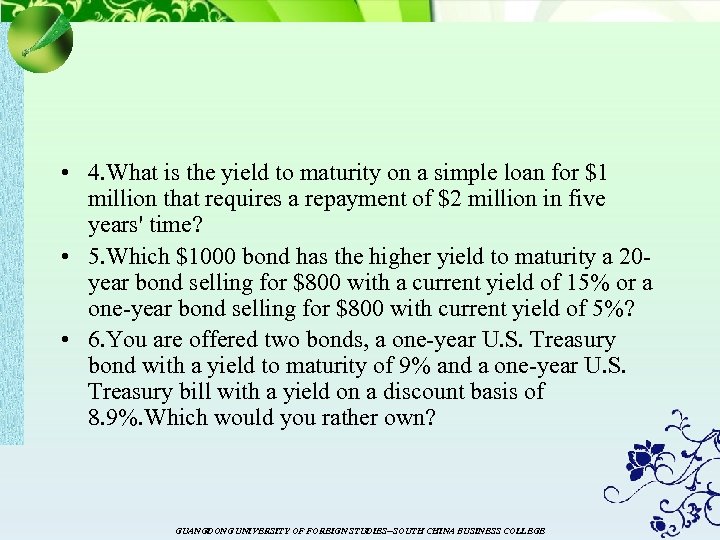 • 4.What is the yield to maturity on a simple loan for \$1 million that requires a repayment of \$2 million in five years' time?

• 5.Which \$1000 bond has the higher yield to maturity a 20-year bond selling for \$800 with a current yield of 15% or a one-year bond selling for \$800 with current yield of 5%?

• 6.You are offered two bonds, a one-year U.S. Treasury bond with a yield to maturity of 9% and a one-year U.S. Treasury bill with a yield on a discount basis of 8.9%.Which would you rather own?

GUANGDONG UNIVERSITY OF FOREIGN STUDIES--SOUTH CHINA BUSINESS COLLEGE